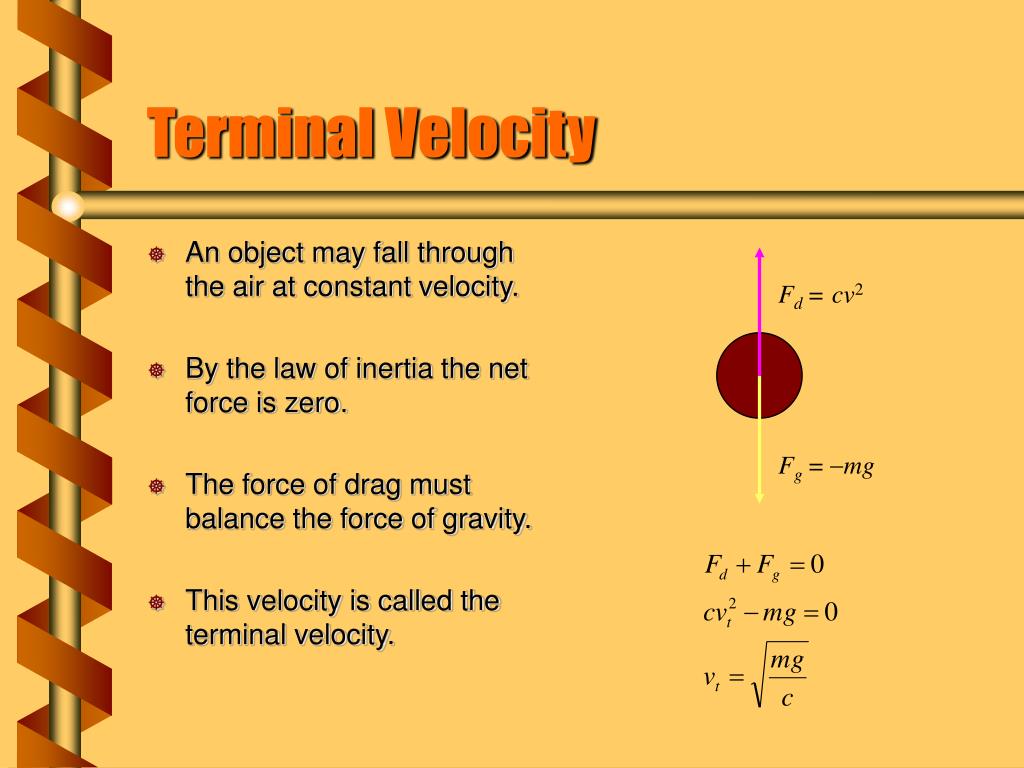 Terminal Velocity

An object may fall through the air at constant velocity.

By the law of inertia the net force is zero.

The force of drag must balance the force of gravity.

This velocity is called the terminal velocity.

$F_d = cv^2$

$F_g = -mg$

$F_d + F_g = 0$

$cv_t^2 - mg = 0$

$v_t = \sqrt{\frac{mg}{c}}$